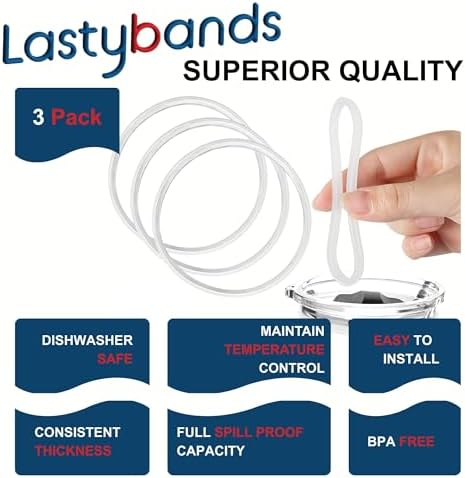 Lastybands

SUPERIOR QUALITY

3 Pack

DISHWASHER SAFE

MAINTAIN TEMPERATURE CONTROL

EASY TO INSTALL

CONSISTENT THICKNESS

FULL SPILL PROOF CAPACITY

BPA FREE